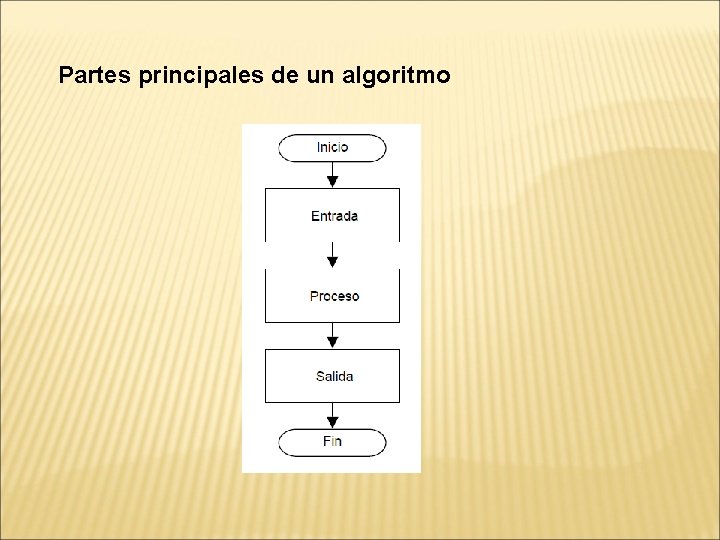 Partes principales de un algoritmo

Inicio

Entrada

Proceso

Salida

Fin